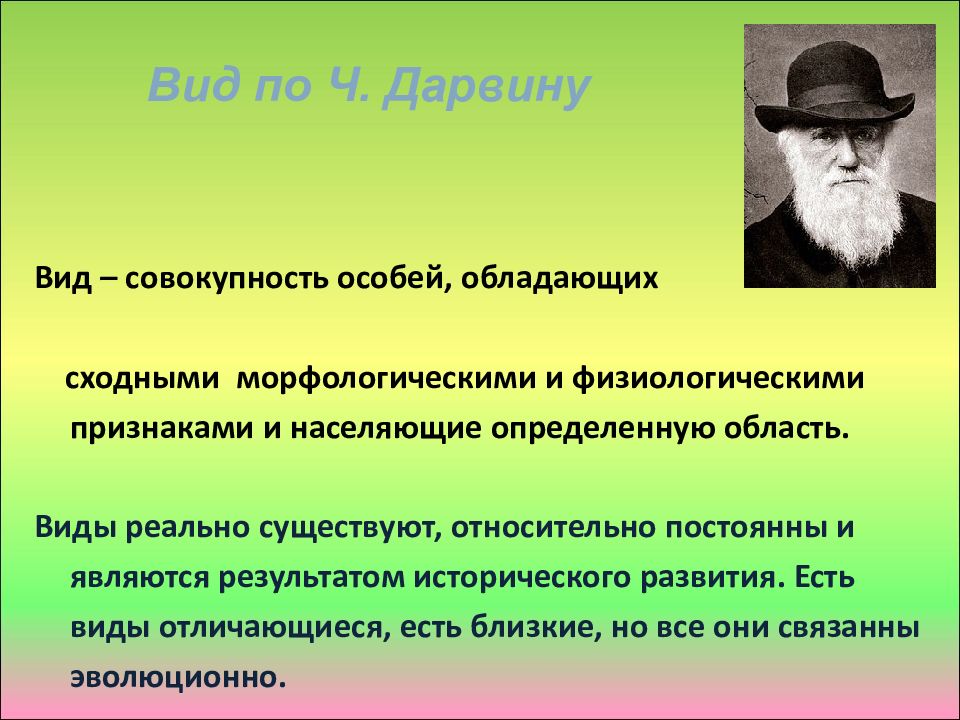 Вид по Ч. Дарвину

Вид – совокупность особей, обладающих

сходными морфологическими и физиологическими признаками и населяющие определенную область.

Виды реально существуют, относительно постоянны и являются результатом исторического развития. Есть виды отличающиеся, есть близкие, но все они связанны эволюционно.